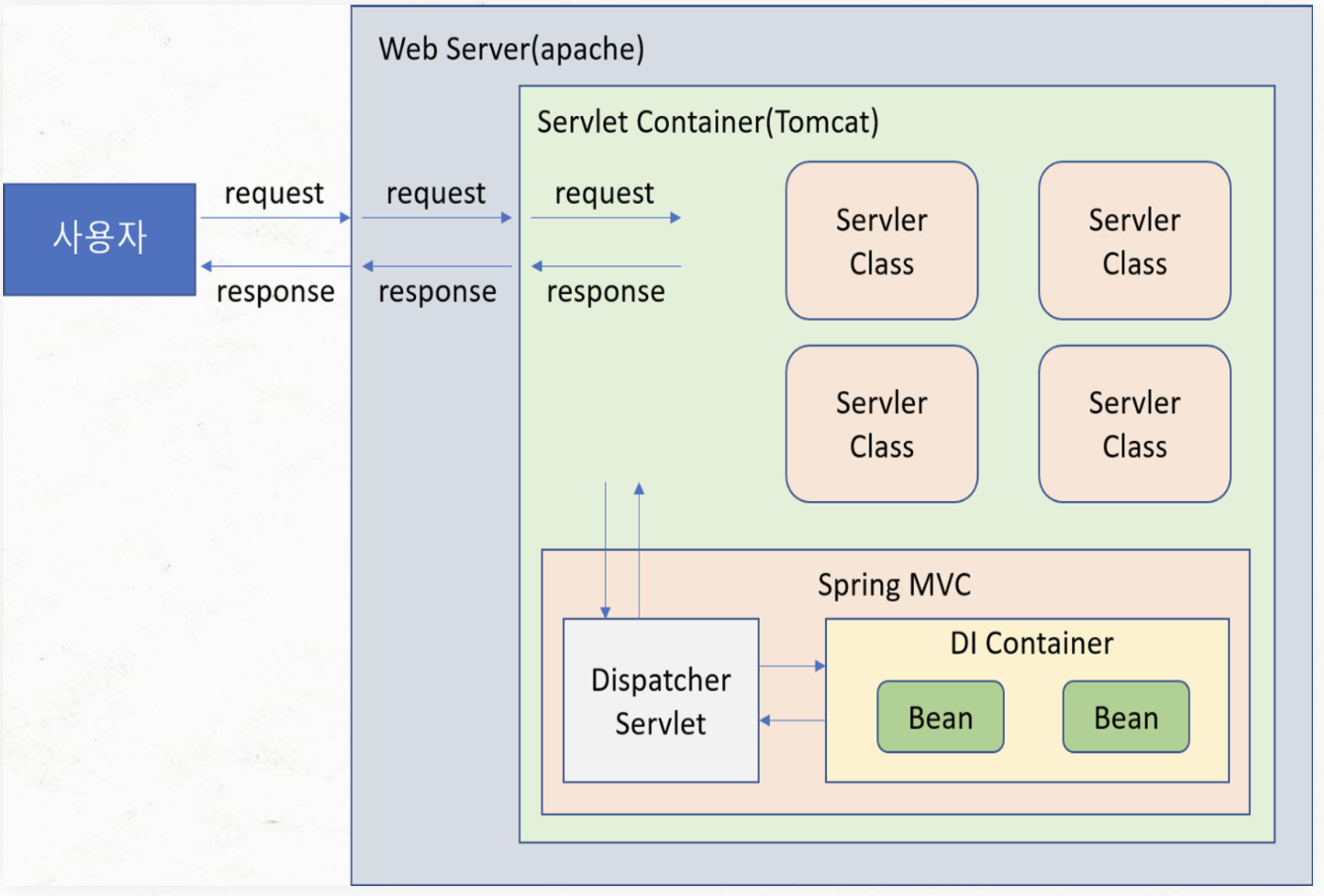 Web Server(apache)

Servlet Container(Tomcat)

사용자

request

response

request

response

request

response

Servler Class

Servler Class

Servler Class

Servler Class

Spring MVC

Dispatcher Servlet

DI Container

Bean

Bean